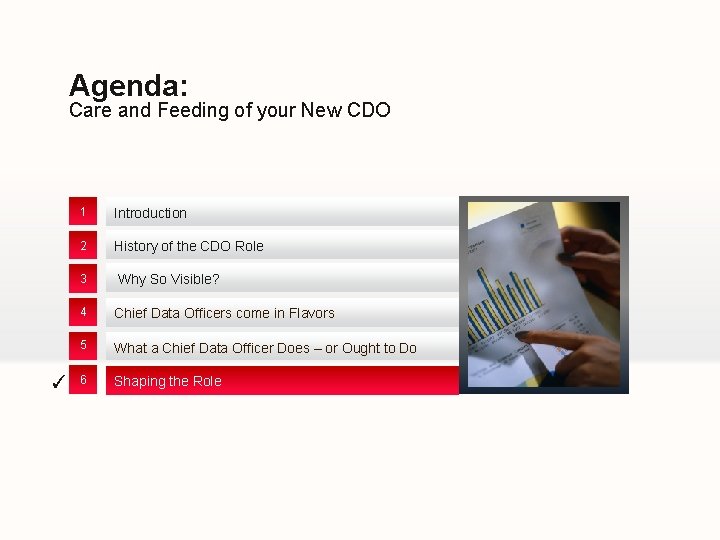 Agenda:
Care and Feeding of your New CDO

1 Introduction

2 History of the CDO Role

3 Why So Visible?

4 Chief Data Officers come in Flavors

5 What a Chief Data Officer Does – or Ought to Do

✓ 6 Shaping the Role